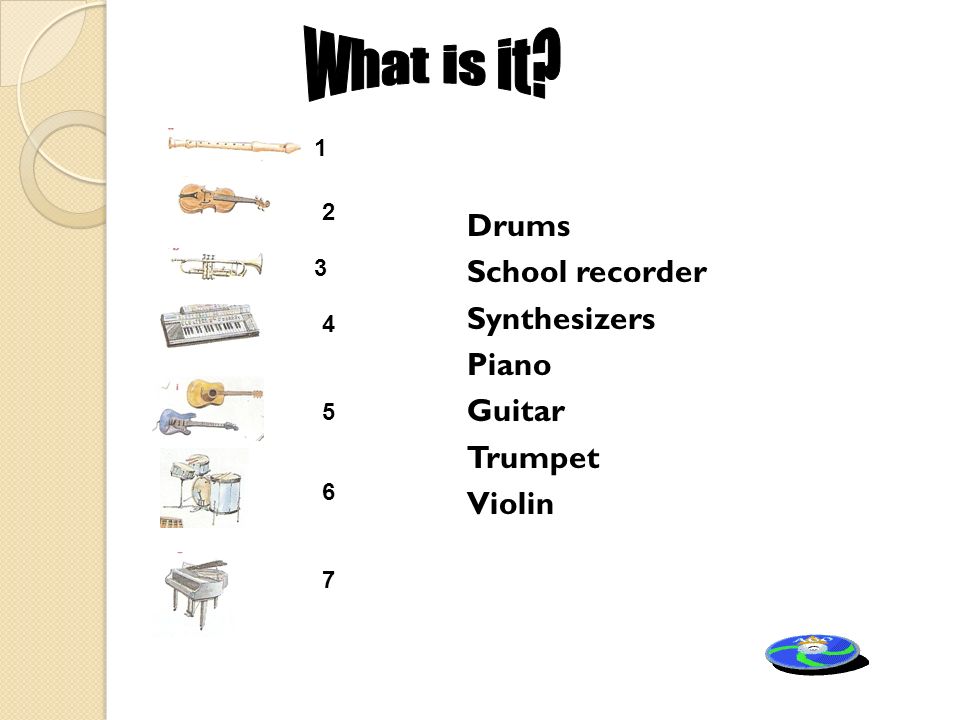 What is it?

1

2

3

4

5

6

7

Drums
School recorder
Synthesizers
Piano
Guitar
Trumpet
Violin